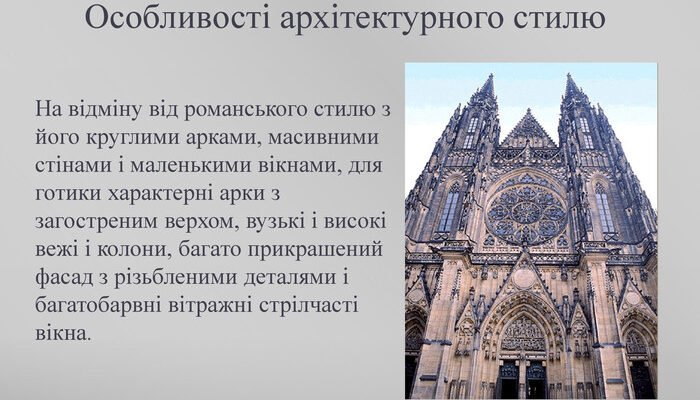 Особливості архітектурного стилю

На відміну від романського стилю з його круглими арками, масивними стінами і маленькими вікнами, для готики характерні арки з загостреним верхом, вузькі і високі вежі і колони, багато прикрашений фасад з різьбленими деталями і багатобарвні вітражні стрілчасті вікна.